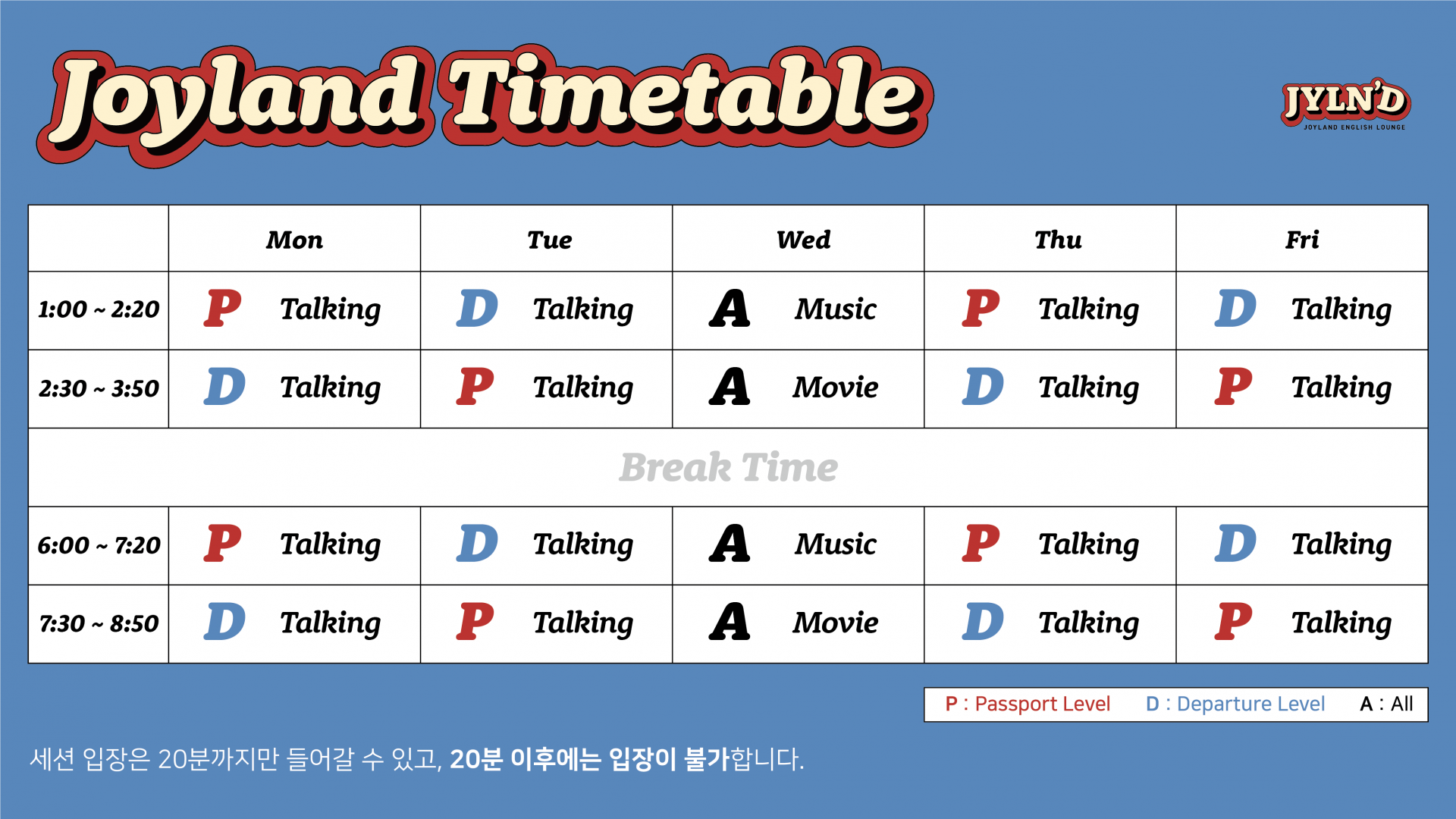 Joyland Timetable

JYLN'D
JOYLAND ENGLISH LOUNGE

| | Mon | Tue | Wed | Thu | Fri |
|---|---|---|---|---|---|
| 1:00 ~ 2:20 | P Talking | D Talking | A Music | P Talking | D Talking |
| 2:30 ~ 3:50 | D Talking | P Talking | A Movie | D Talking | P Talking |
| Break Time | | | | | |
| 6:00 ~ 7:20 | P Talking | D Talking | A Music | P Talking | D Talking |
| 7:30 ~ 8:50 | D Talking | P Talking | A Movie | D Talking | P Talking |

P : Passport Level D : Departure Level A : All

세션 입장은 20분까지만 들어갈 수 있고, 20분 이후에는 입장이 불가합니다.